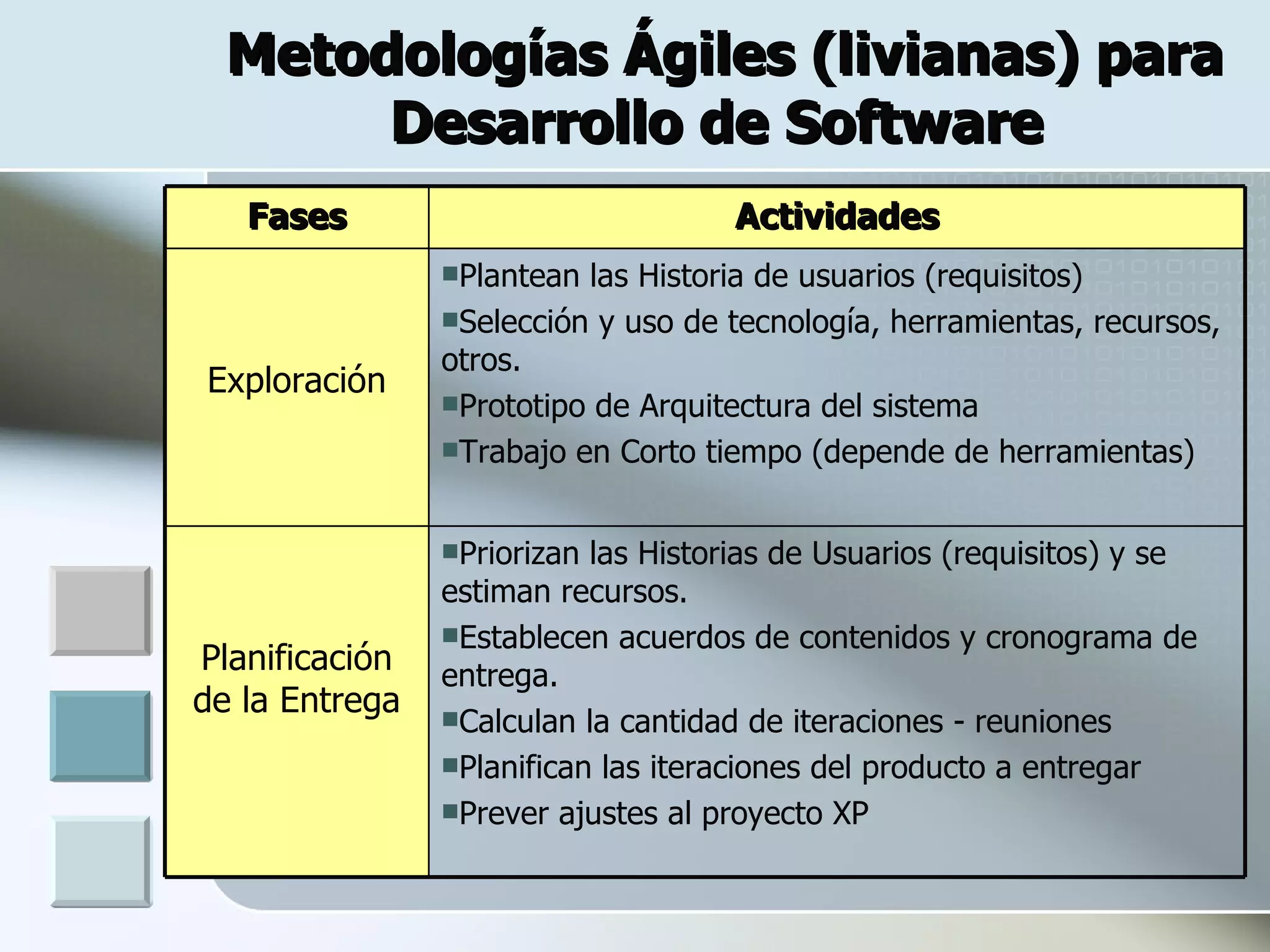 Metodologías Ágiles (livianas) para Desarrollo de Software

| Fases | Actividades |
|---|---|
| Exploración | ▪Plantean las Historia de usuarios (requisitos) ▪Selección y uso de tecnología, herramientas, recursos, otros. ▪Prototipo de Arquitectura del sistema ▪Trabajo en Corto tiempo (depende de herramientas) |
| Planificación de la Entrega | ▪Priorizan las Historias de Usuarios (requisitos) y se estiman recursos. ▪Establecen acuerdos de contenidos y cronograma de entrega. ▪Calculan la cantidad de iteraciones - reuniones ▪Planifican las iteraciones del producto a entregar ▪Prever ajustes al proyecto XP |